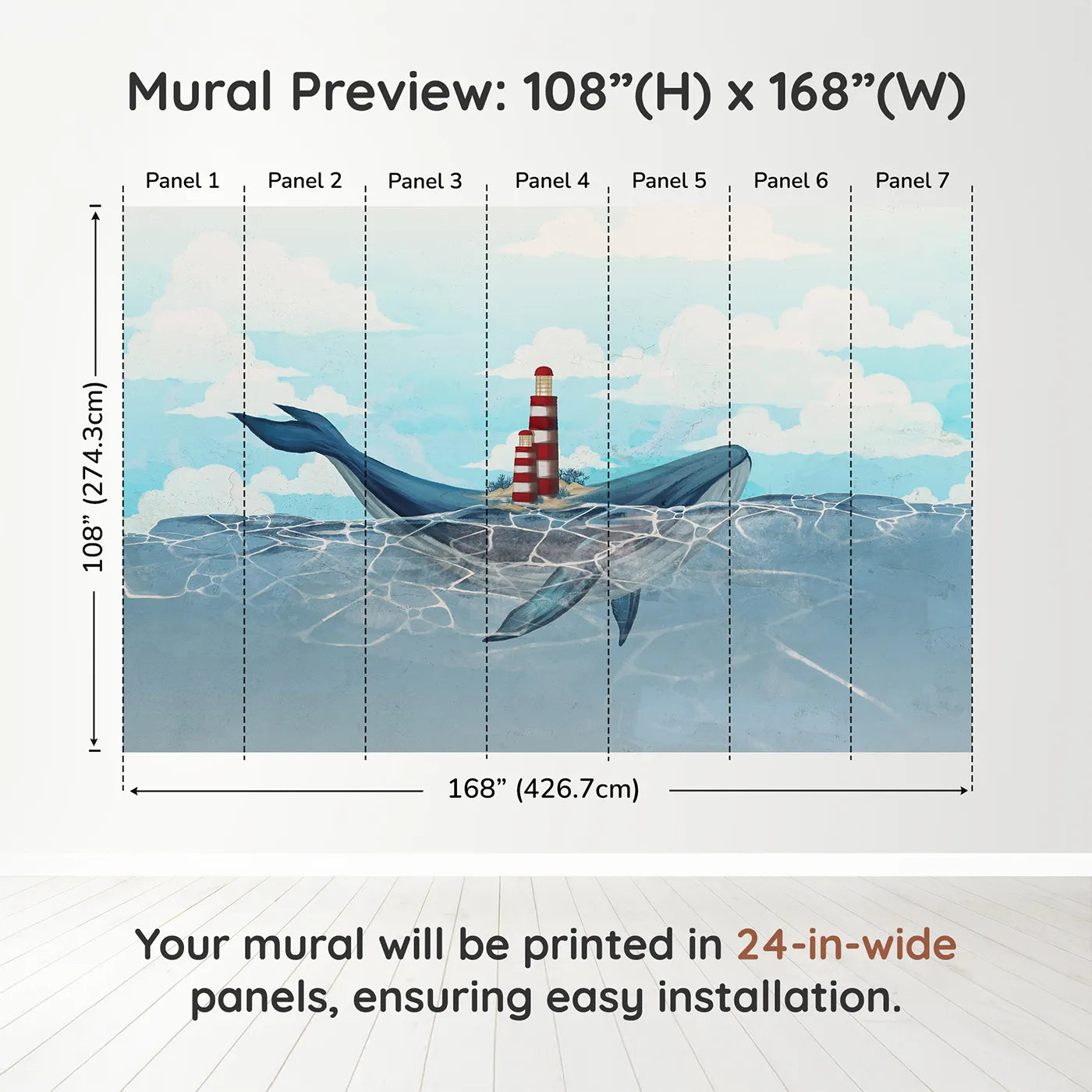 Mural Preview: 108”(H) x 168”(W)

Panel 1
Panel 2
Panel 3
Panel 4
Panel 5
Panel 6
Panel 7

108” (274.3cm)

168” (426.7cm)

Your mural will be printed in 24-in-wide panels, ensuring easy installation.